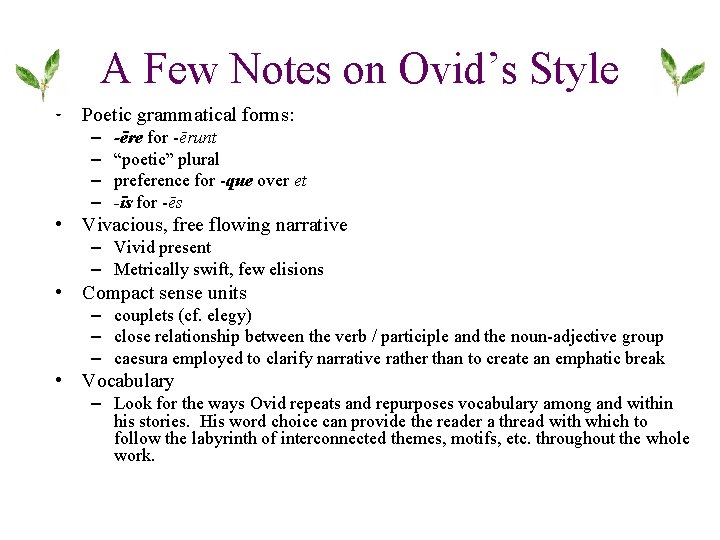 A Few Notes on Ovid's Style

- Poetic grammatical forms:
  – -ēre for -ērunt
  – "poetic" plural
  – preference for -que over et
  – -īs for -ēs
• Vivacious, free flowing narrative
  – Vivid present
  – Metrically swift, few elisions
• Compact sense units
  – couplets (cf. elegy)
  – close relationship between the verb / participle and the noun-adjective group
  – caesura employed to clarify narrative rather than to create an emphatic break
• Vocabulary
  – Look for the ways Ovid repeats and repurposes vocabulary among and within his stories. His word choice can provide the reader a thread with which to follow the labyrinth of interconnected themes, motifs, etc. throughout the whole work.